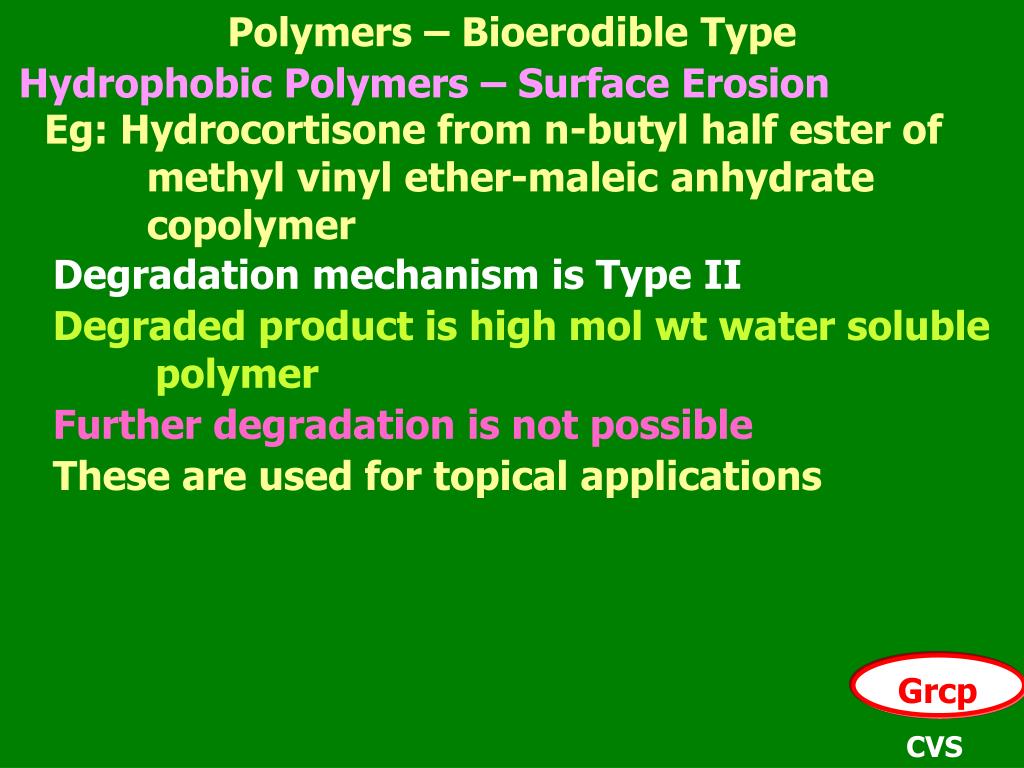 Polymers – Bioerodible Type

Hydrophobic Polymers – Surface Erosion

Eg: Hydrocortisone from n-butyl half ester of methyl vinyl ether-maleic anhydrate copolymer

Degradation mechanism is Type II

Degraded product is high mol wt water soluble polymer

Further degradation is not possible

These are used for topical applications

Grcp

CVS